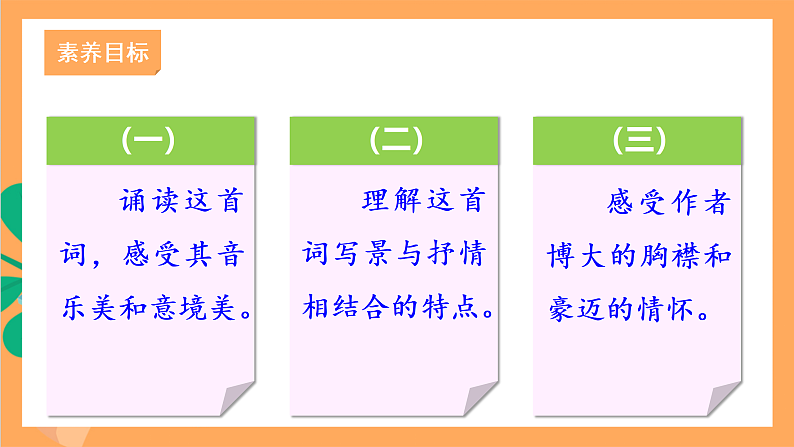 素养目标

（一）

诵读这首词，感受其音乐美和意境美。

（二）

理解这首词写景与抒情相结合的特点。

（三）

感受作者博大的胸襟和豪迈的情怀。